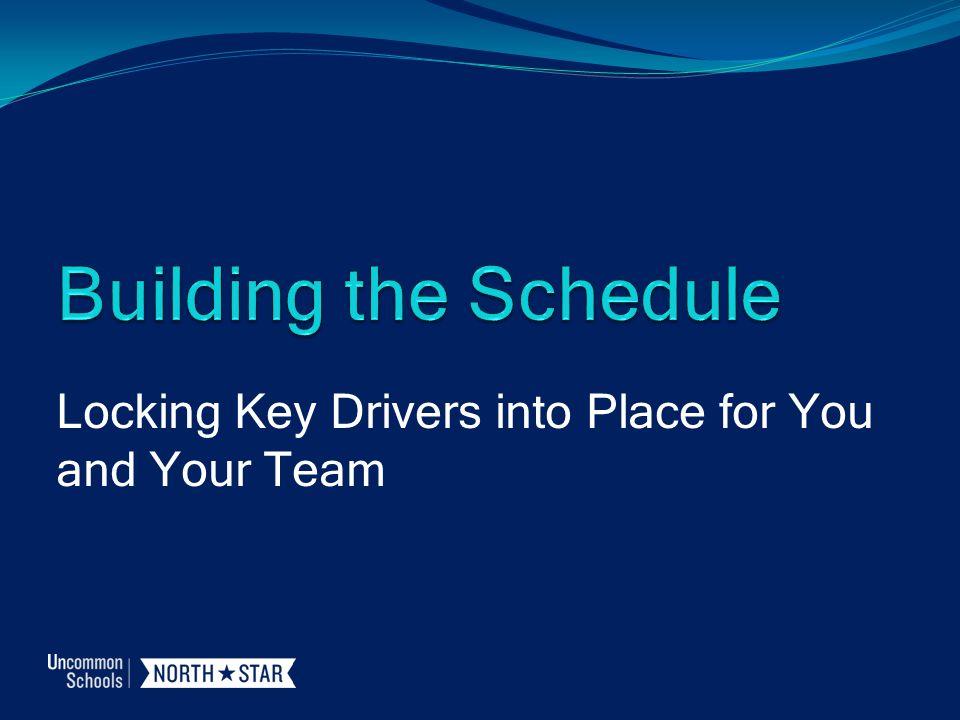 Building the Schedule

Locking Key Drivers into Place for You and Your Team

Uncommon Schools | NORTH ★ STAR